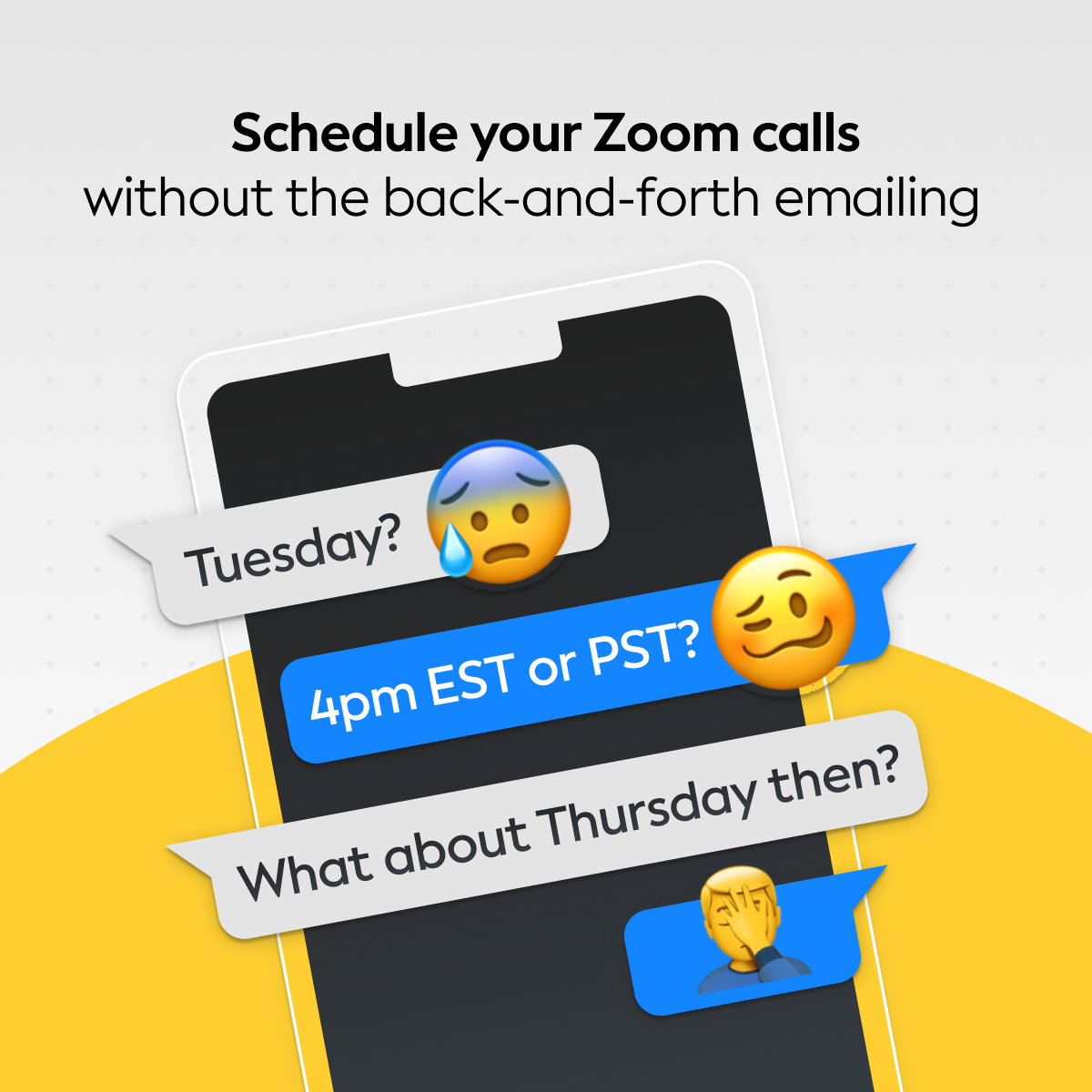 Schedule your Zoom calls
without the back-and-forth emailing

Tuesday?

4pm EST or PST?

What about Thursday then?